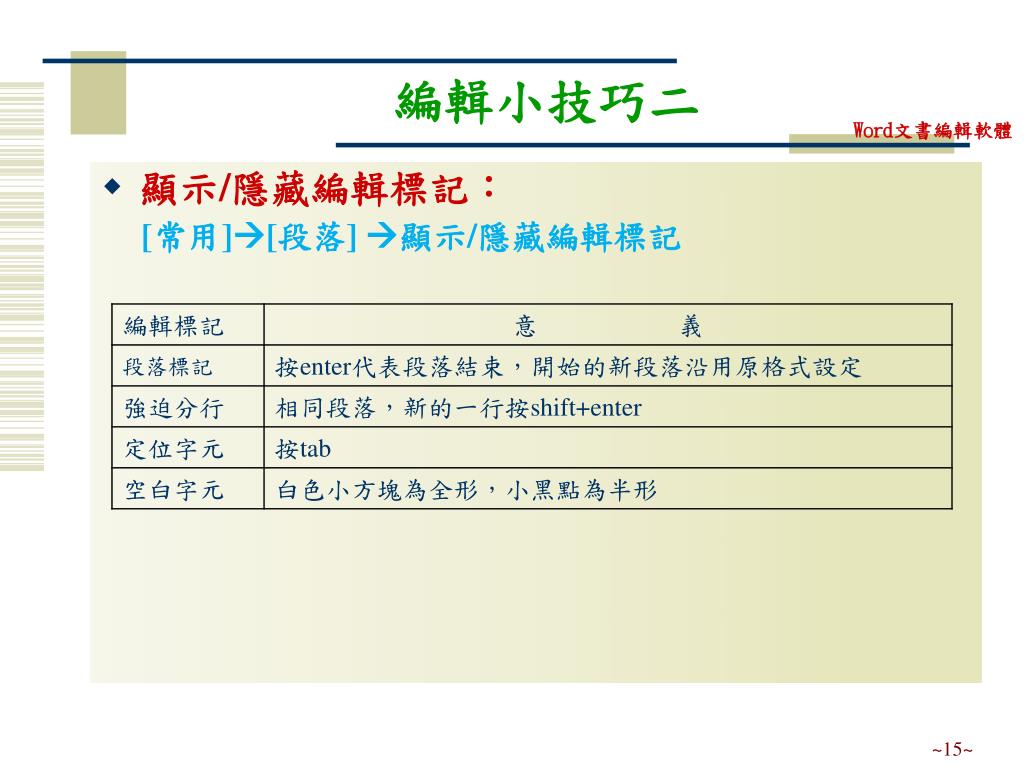 編輯小技巧二

Word文書編輯軟體

◆ 顯示/隱藏編輯標記：
[常用]→[段落] →顯示/隱藏編輯標記

| 編輯標記 | 意　　　義 |
|---|---|
| 段落標記 | 按enter代表段落結束，開始的新段落沿用原格式設定 |
| 強迫分行 | 相同段落，新的一行按shift+enter |
| 定位字元 | 按tab |
| 空白字元 | 白色小方塊為全形，小黑點為半形 |

~15~